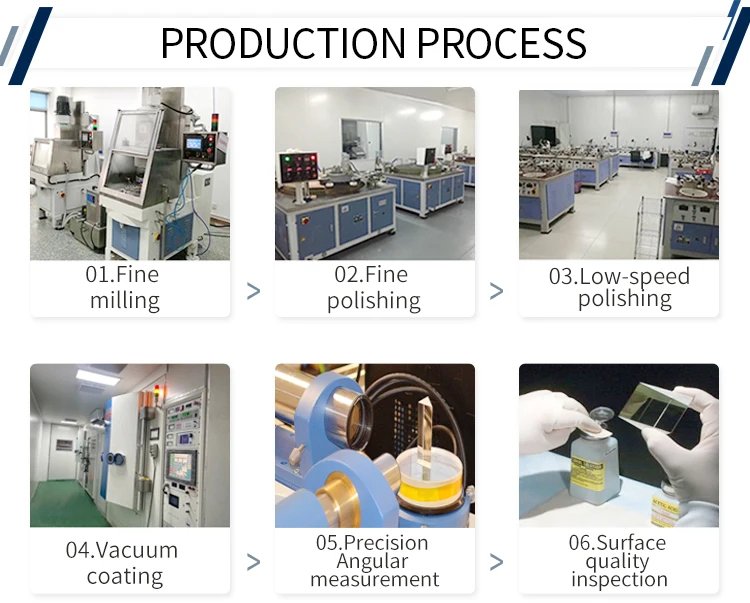 PRODUCTION PROCESS

01.Fine milling

>

02.Fine polishing

>

03.Low-speed polishing

04.Vacuum coating

>

05.Precision Angular measurement

>

06.Surface quality inspection